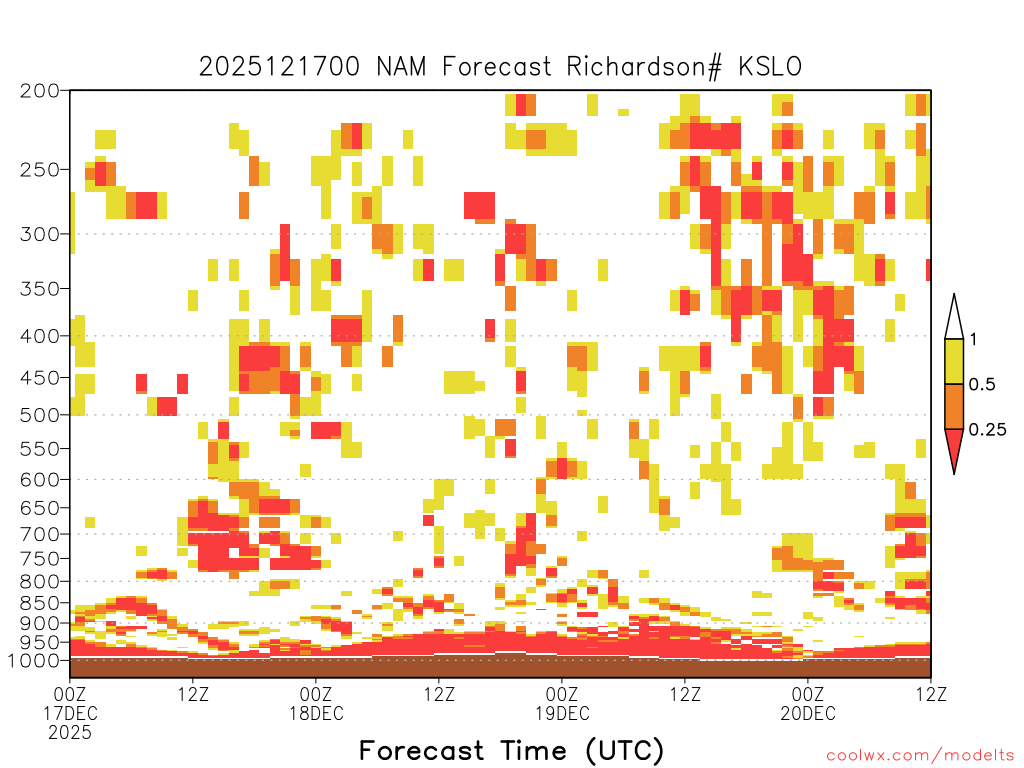 2025121700 NAM Forecast Richardson# KSLO

200
250
300
350
400
450
500
550
600
650
700
750
800
850
900
950
1000

1
0.5
0.25

00Z 17DEC 2025
12Z
00Z 18DEC
12Z
00Z 19DEC
12Z
00Z 20DEC
12Z

Forecast Time (UTC)

coolwx.com/modelts